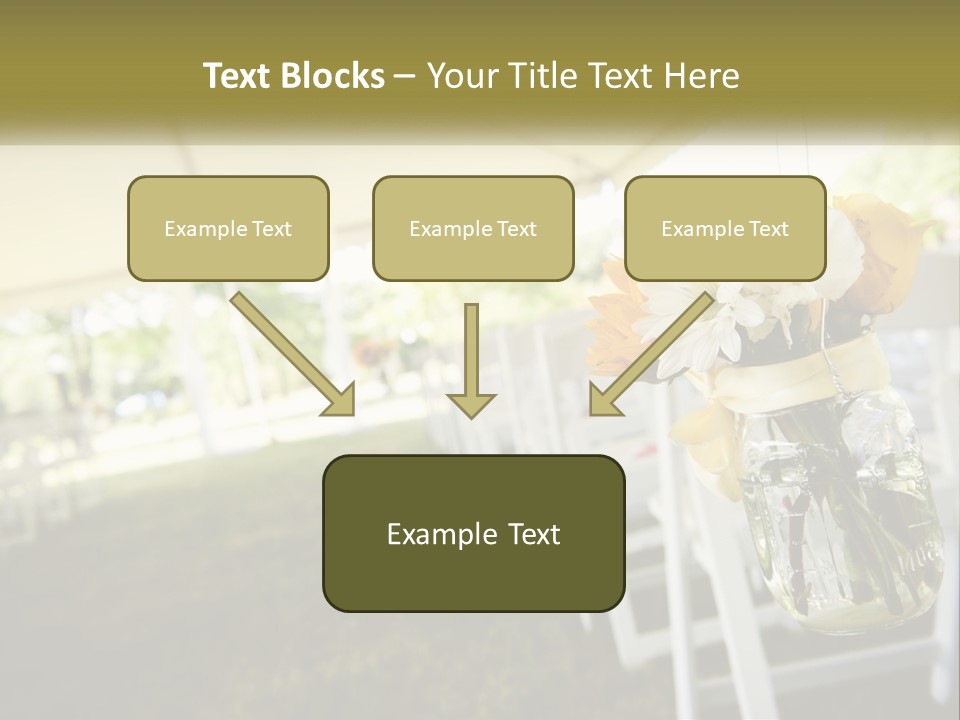 Text Blocks – Your Title Text Here

Example Text

Example Text

Example Text

Example Text